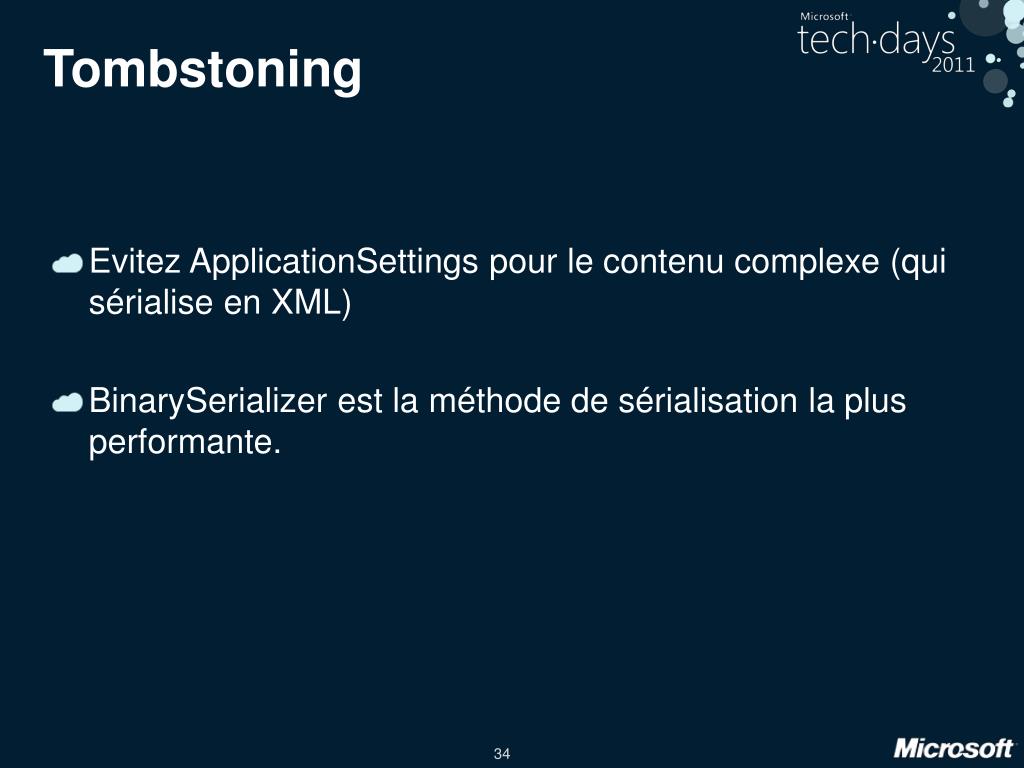 Tombstoning

Microsoft
tech·days
2011

Evitez ApplicationSettings pour le contenu complexe (qui sérialise en XML)

BinarySerializer est la méthode de sérialisation la plus performante.

34

Microsoft